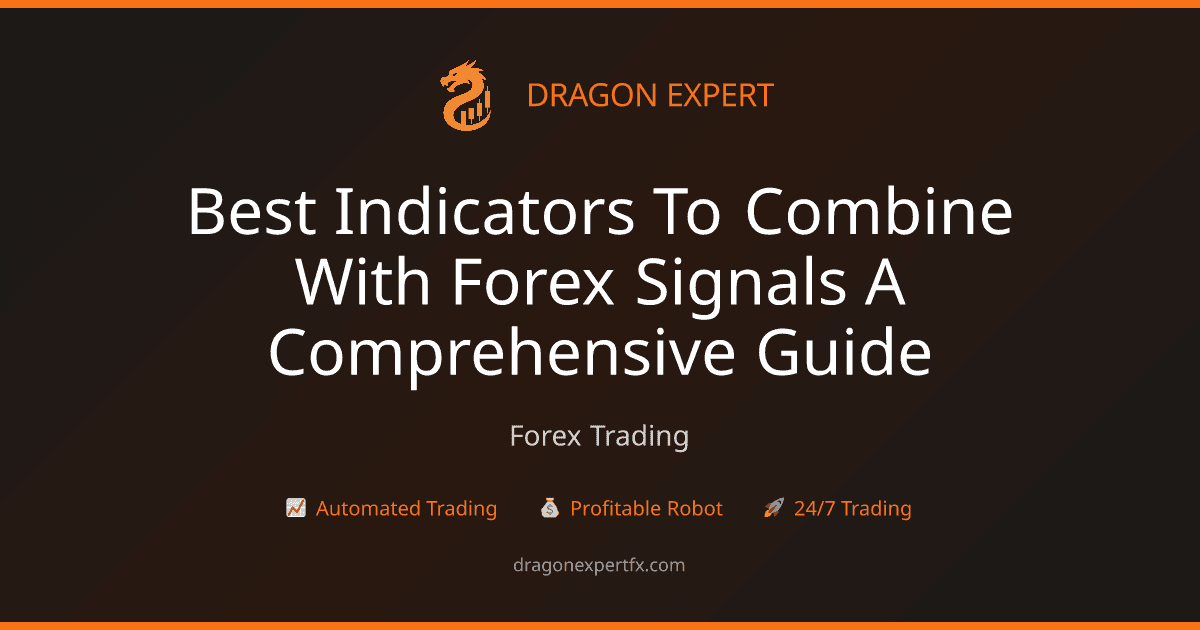 DRAGON EXPERT

Best Indicators To Combine With Forex Signals A Comprehensive Guide

Forex Trading

📈 Automated Trading 💰 Profitable Robot 🚀 24/7 Trading

dragonexpertfx.com